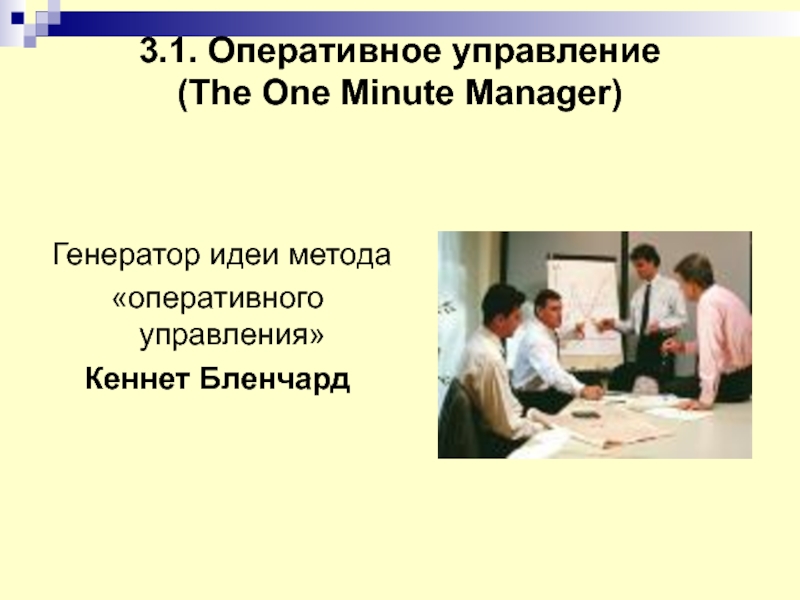 3.1. Оперативное управление
(The One Minute Manager)

Генератор идеи метода «оперативного управления»

Кеннет Бленчард